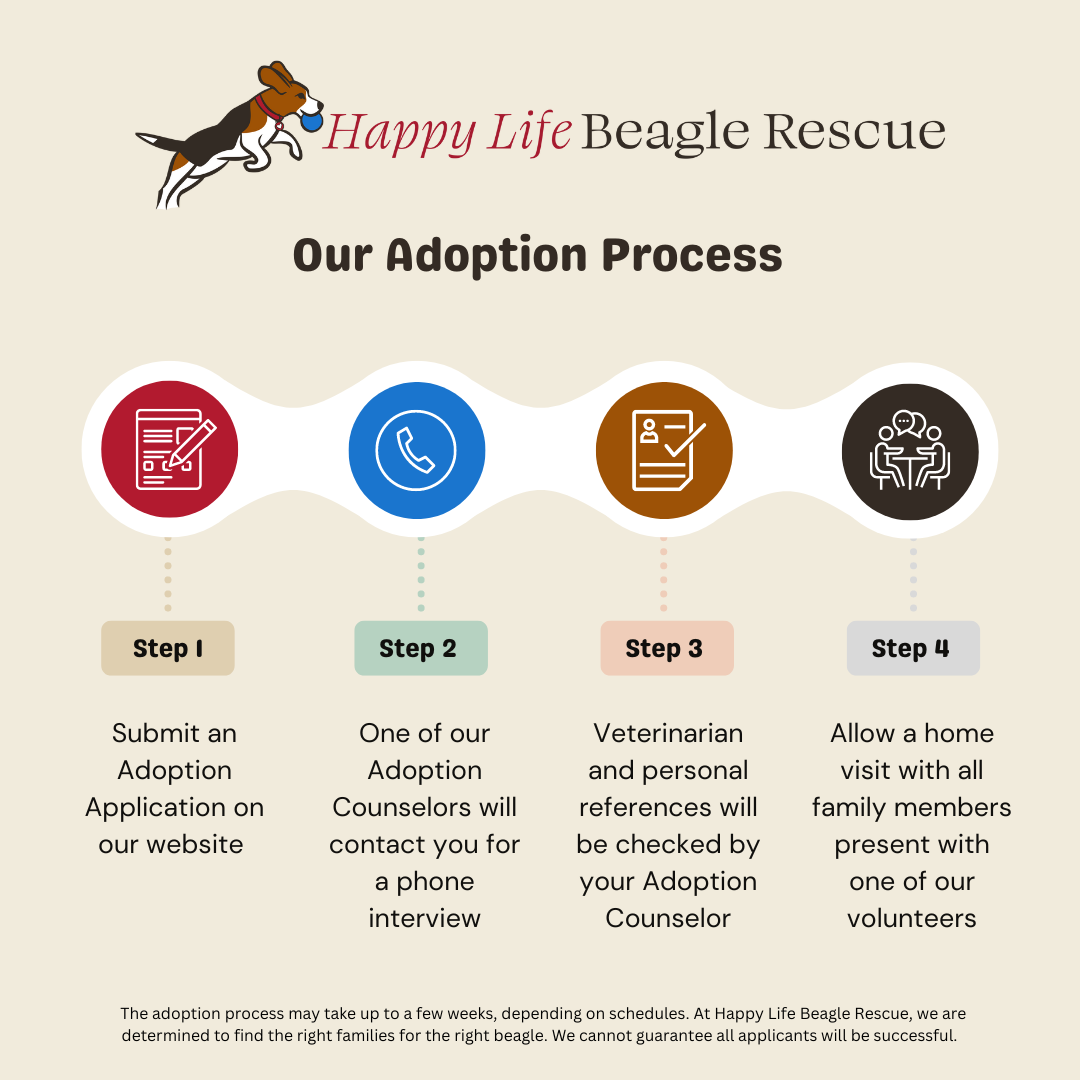 Happy Life Beagle Rescue

Our Adoption Process

Step 1

Submit an Adoption Application on our website

Step 2

One of our Adoption Counselors will contact you for a phone interview

Step 3

Veterinarian and personal references will be checked by your Adoption Counselor

Step 4

Allow a home visit with all family members present with one of our volunteers

The adoption process may take up to a few weeks, depending on schedules. At Happy Life Beagle Rescue, we are determined to find the right families for the right beagle. We cannot guarantee all applicants will be successful.